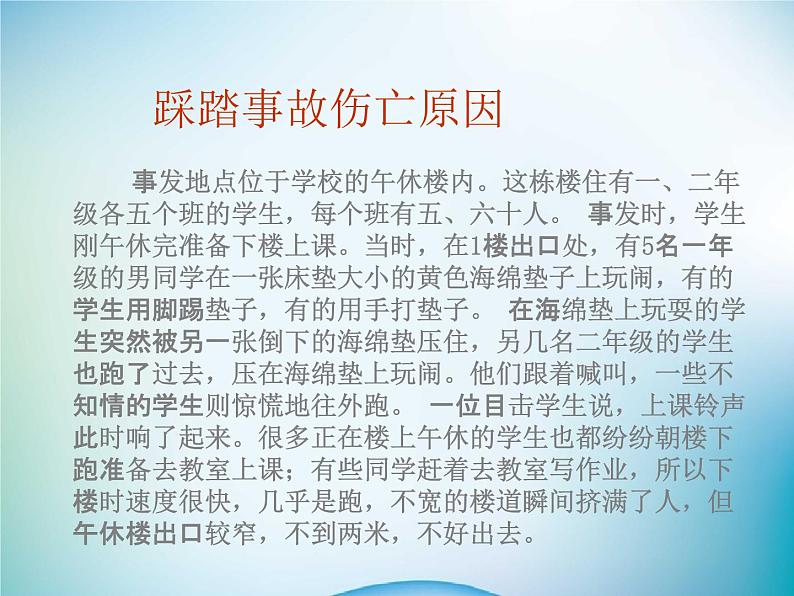 踩踏事故伤亡原因

事发地点位于学校的午休楼内。这栋楼住有一、二年级各五个班的学生，每个班有五、六十人。 事发时，学生刚午休完准备下楼上课。当时，在1楼出口处，有5名一年级的男同学在一张床垫大小的黄色海绵垫子上玩闹，有的学生用脚踢垫子，有的用手打垫子。 在海绵垫上玩耍的学生突然被另一张倒下的海绵垫压住，另几名二年级的学生也跑了过去，压在海绵垫上玩闹。他们跟着喊叫，一些不知情的学生则惊慌地往外跑。 一位目击学生说，上课铃声此时响了起来。很多正在楼上午休的学生也都纷纷朝楼下跑准备去教室上课；有些同学赶着去教室写作业，所以下楼时速度很快，几乎是跑，不宽的楼道瞬间挤满了人，但午休楼出口较窄，不到两米，不好出去。